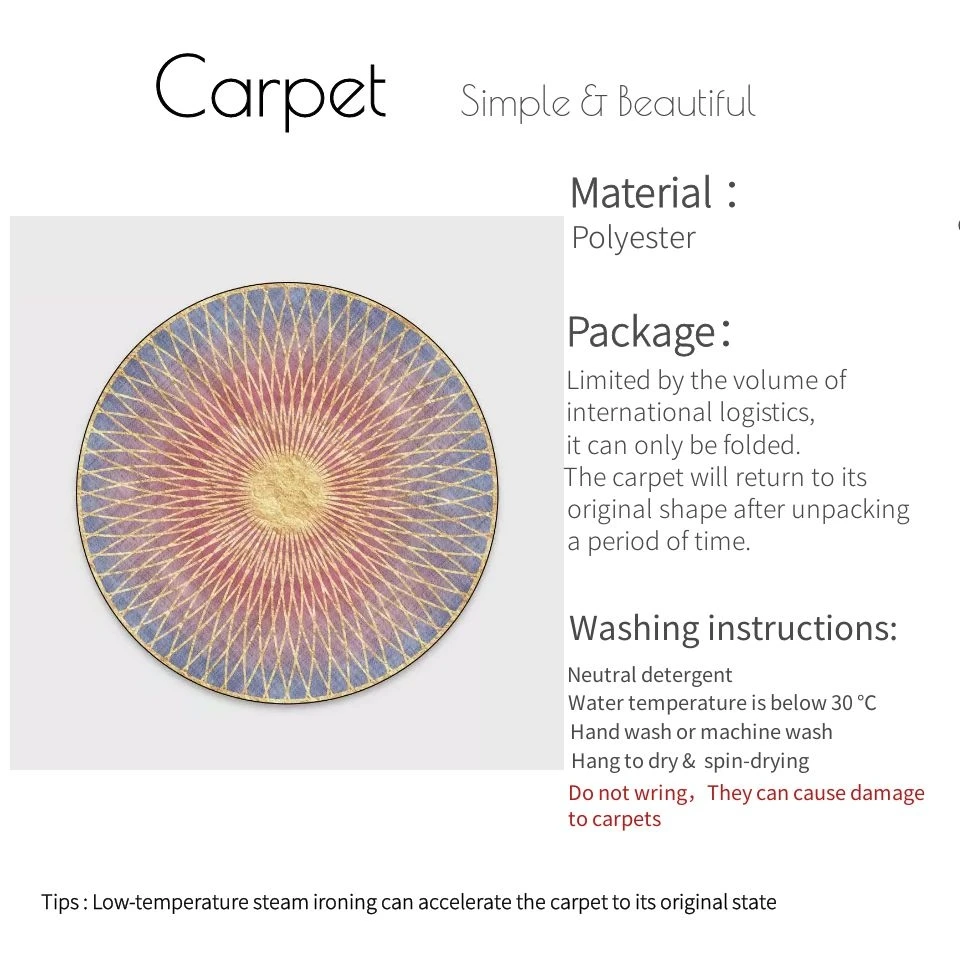 Carpet Simple & Beautiful

Material：
Polyester

Package：
Limited by the volume of international logistics, it can only be folded. The carpet will return to its original shape after unpacking a period of time.

Washing instructions:
Neutral detergent
Water temperature is below 30 °C
Hand wash or machine wash
Hang to dry & spin-drying
Do not wring，They can cause damage to carpets

Tips : Low-temperature steam ironing can accelerate the carpet to its original state